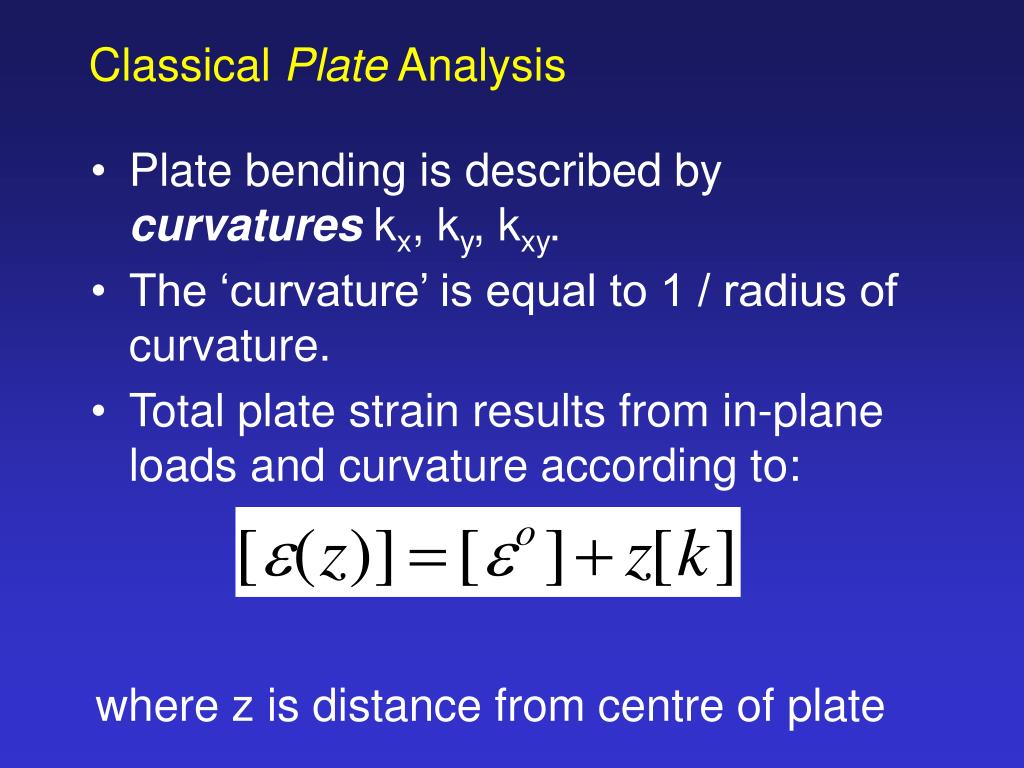 Classical Plate Analysis

• Plate bending is described by curvatures $k_x$, $k_y$, $k_{xy}$.
• The ‘curvature’ is equal to 1 / radius of curvature.
• Total plate strain results from in-plane loads and curvature according to:

$[\varepsilon(z)] = [\varepsilon^o] + z[k]$

where z is distance from centre of plate